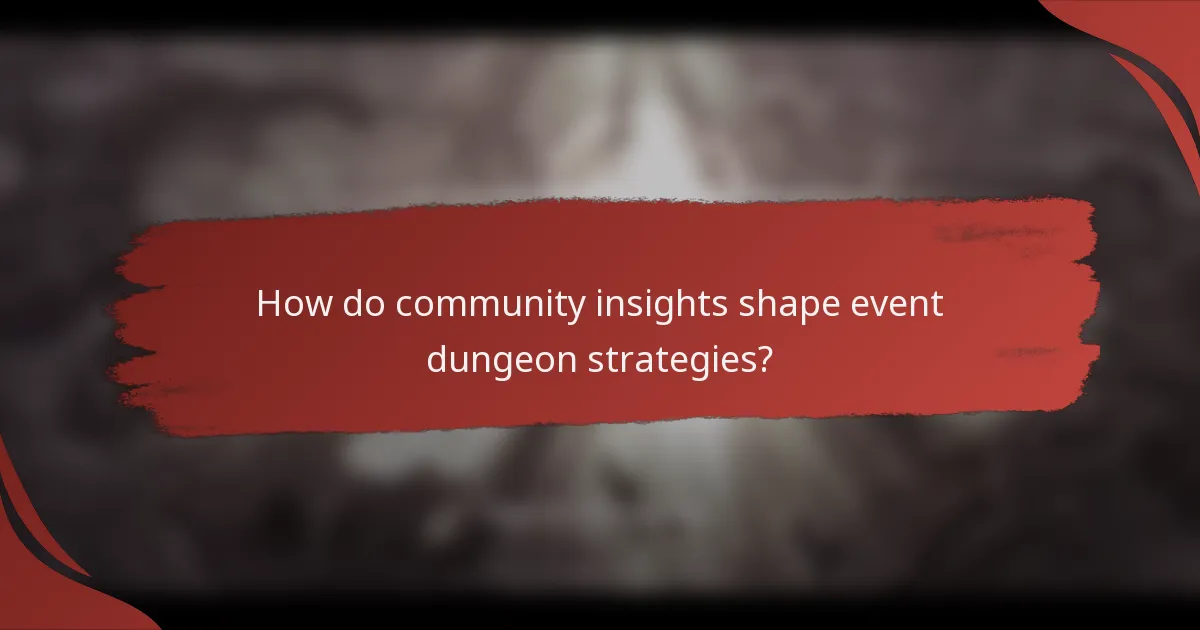 How do community insights shape event dungeon strategies?